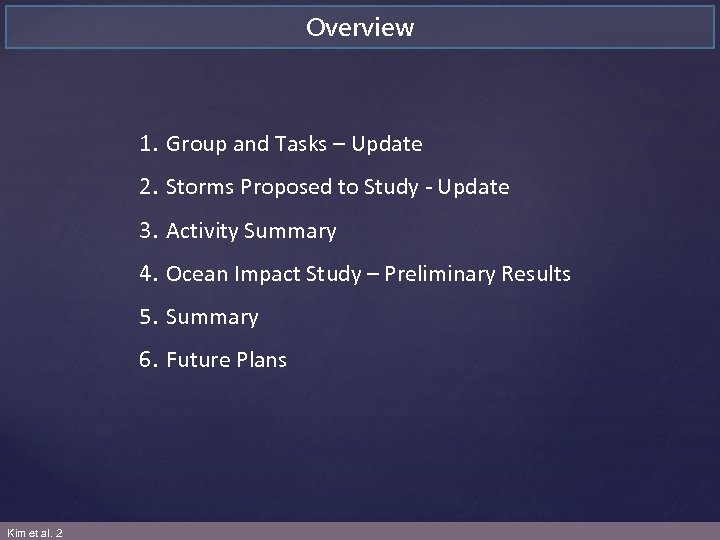 Overview

1. Group and Tasks – Update
2. Storms Proposed to Study - Update
3. Activity Summary
4. Ocean Impact Study – Preliminary Results
5. Summary
6. Future Plans

Kim et al. 2